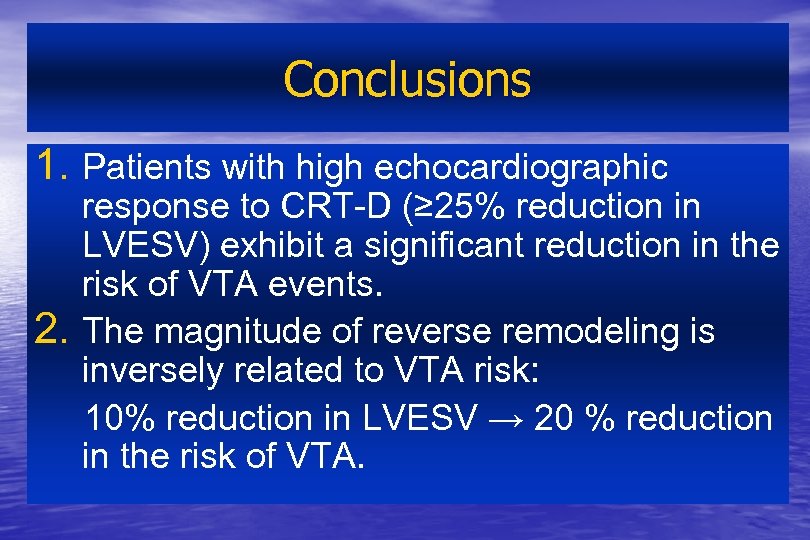 Conclusions

1. Patients with high echocardiographic response to CRT-D (≥25% reduction in LVESV) exhibit a significant reduction in the risk of VTA events.

2. The magnitude of reverse remodeling is inversely related to VTA risk:

10% reduction in LVESV → 20 % reduction in the risk of VTA.